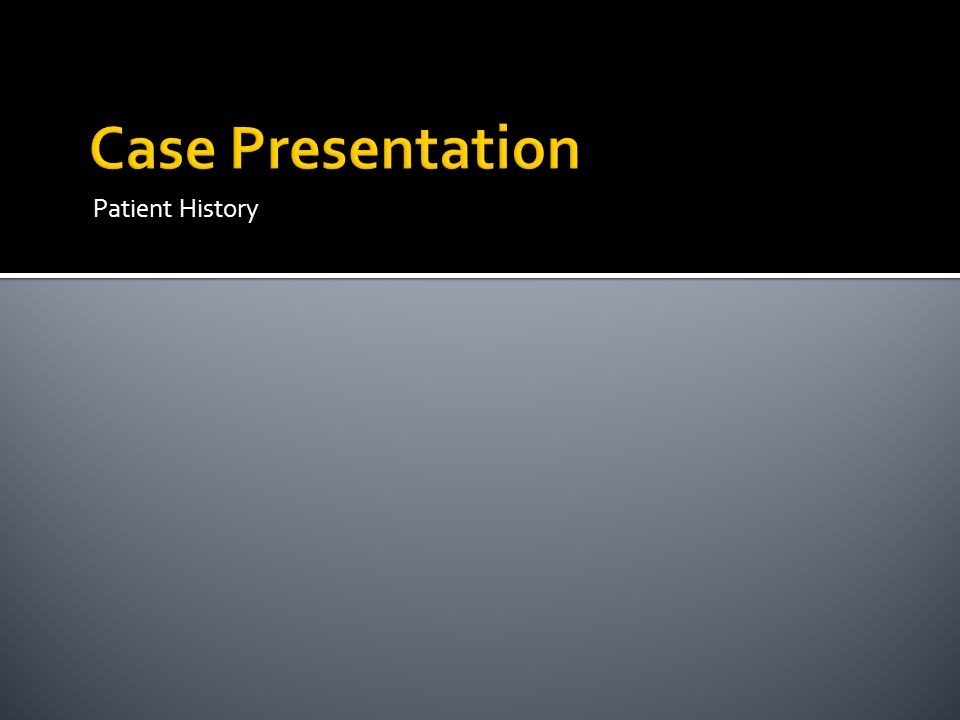 Case Presentation

Patient History